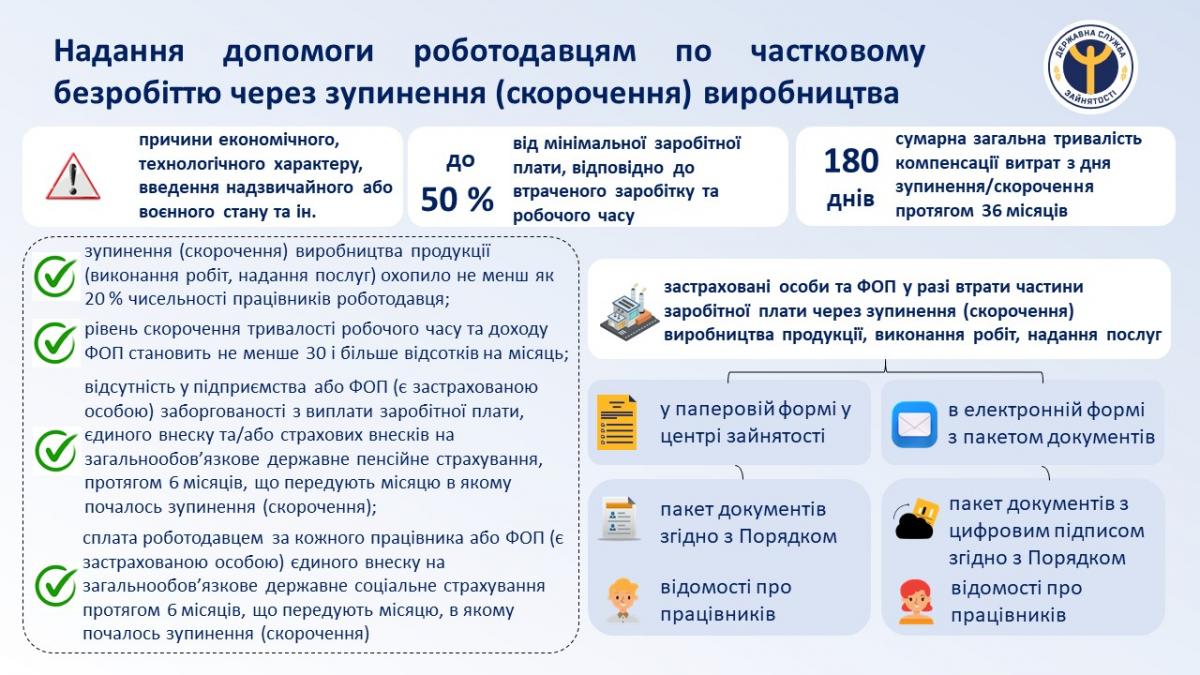 Надання допомоги роботодавцям по частковому безробіттю через зупинення (скорочення) виробництва

ДЕРЖАВНА СЛУЖБА ЗАЙНЯТОСТІ

причини економічного, технологічного характеру, введення надзвичайного або воєнного стану та ін.

до 50 %

від мінімальної заробітної плати, відповідно до втраченого заробітку та робочого часу

180 днів

сумарна загальна тривалість компенсації витрат з дня зупинення/скорочення протягом 36 місяців

зупинення (скорочення) виробництва продукції (виконання робіт, надання послуг) охопило не менш як 20 % чисельності працівників роботодавця;

рівень скорочення тривалості робочого часу та доходу ФОП становить не менше 30 і більше відсотків на місяць;

відсутність у підприємства або ФОП (є застрахованою особою) заборгованості з виплати заробітної плати, єдиного внеску та/або страхових внесків на загальнообов'язкове державне пенсійне страхування, протягом 6 місяців, що передують місяцю в якому почалось зупинення (скорочення);

сплата роботодавцем за кожного працівника або ФОП (є застрахованою особою) єдиного внеску на загальнообов'язкове державне соціальне страхування протягом 6 місяців, що передують місяцю, в якому почалось зупинення (скорочення)

застраховані особи та ФОП у разі втрати частини заробітної плати через зупинення (скорочення) виробництва продукції, виконання робіт, надання послуг

у паперовій формі у центрі зайнятості

в електронній формі з пакетом документів

пакет документів згідно з Порядком

відомості про працівників

пакет документів з цифровим підписом згідно з Порядком

відомості про працівників